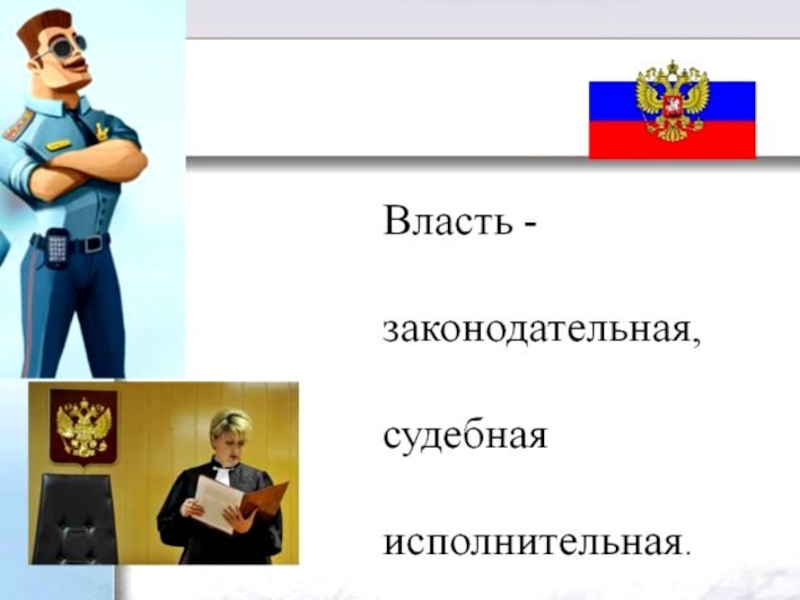 Власть -

законодательная,

судебная

исполнительная.